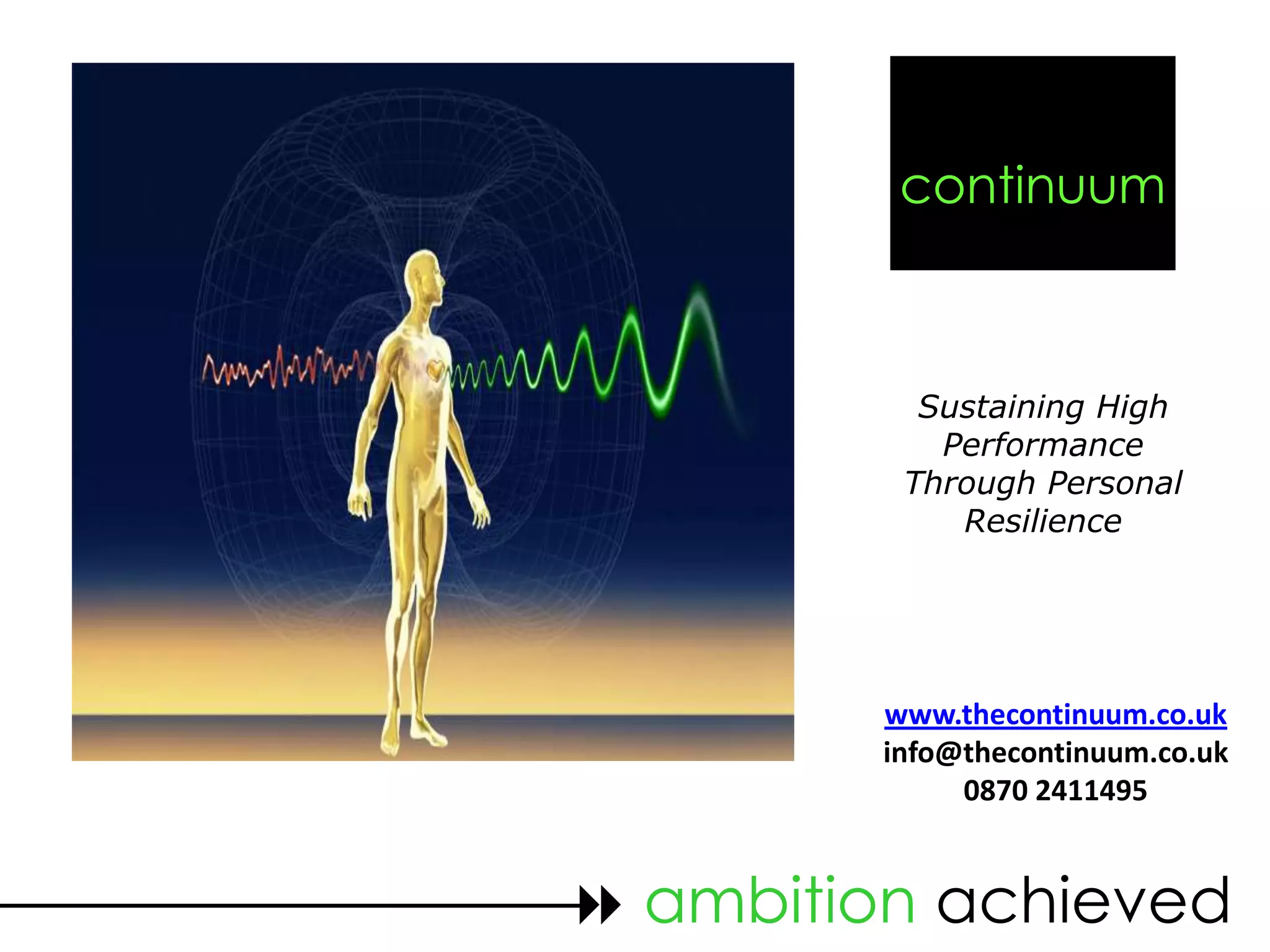 continuum

Sustaining High Performance Through Personal Resilience

www.thecontinuum.co.uk
info@thecontinuum.co.uk
0870 2411495

ambition achieved